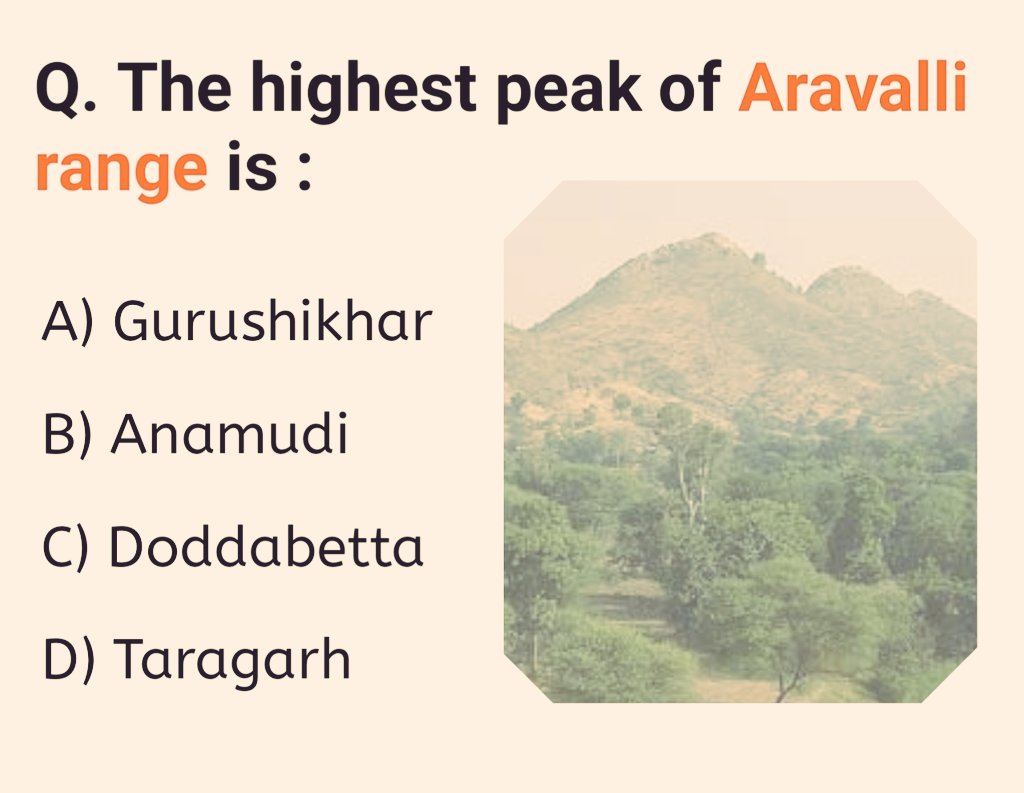 Q. The highest peak of Aravalli range is :

A) Gurushikhar

B) Anamudi

C) Doddabetta

D) Taragarh